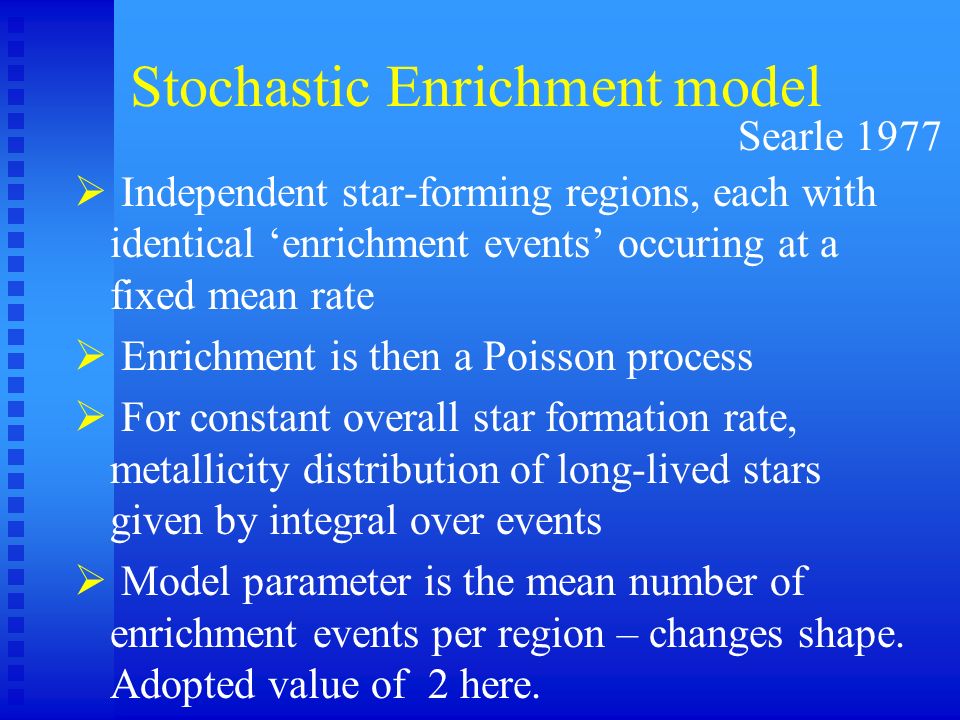 Stochastic Enrichment model

Searle 1977

➢ Independent star-forming regions, each with identical ‘enrichment events’ occuring at a fixed mean rate

➢ Enrichment is then a Poisson process

➢ For constant overall star formation rate, metallicity distribution of long-lived stars given by integral over events

➢ Model parameter is the mean number of enrichment events per region – changes shape. Adopted value of 2 here.